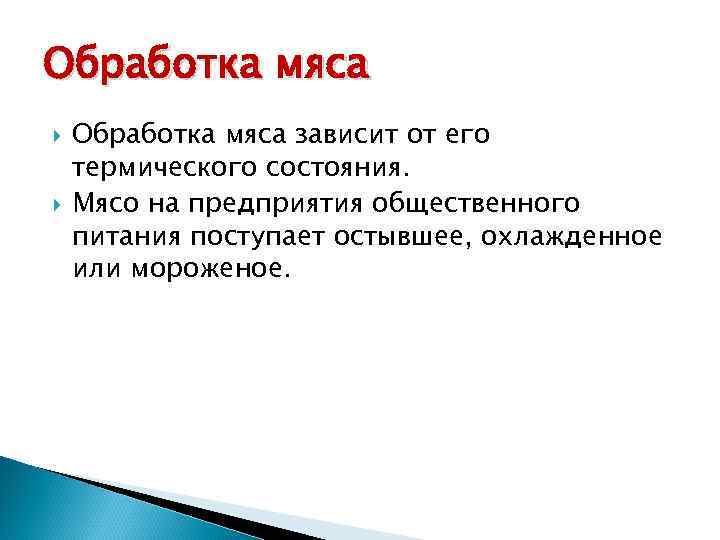 Обработка мяса

Обработка мяса зависит от его термического состояния.

Мясо на предприятия общественного питания поступает остывшее, охлажденное или мороженое.